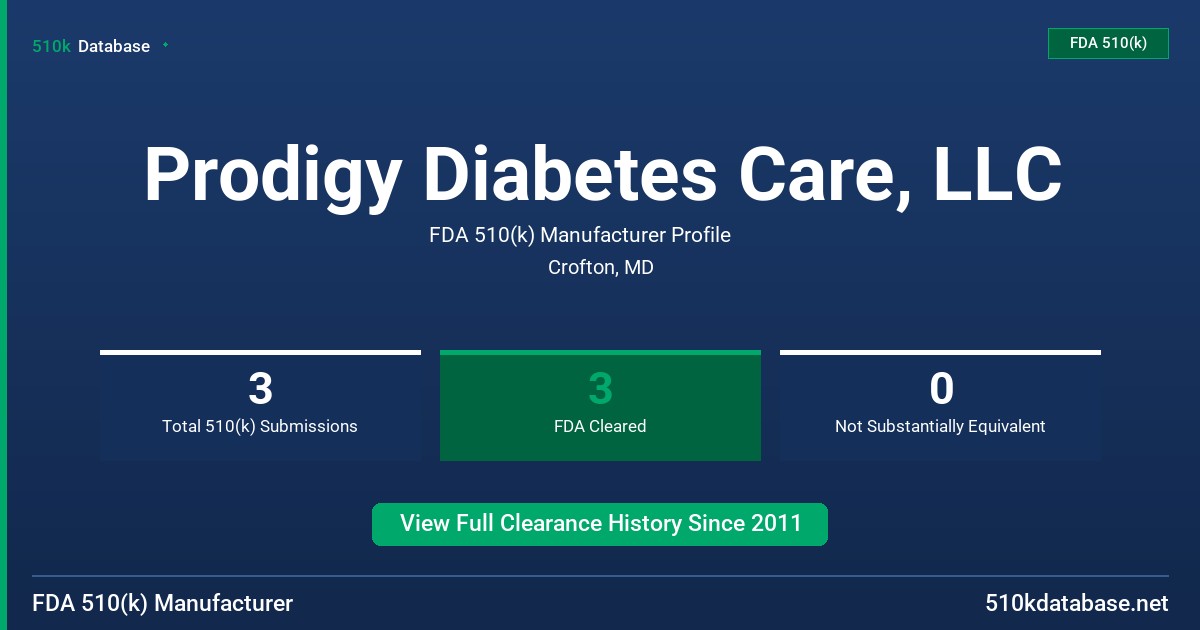 510k Database

FDA 510(k)

Prodigy Diabetes Care, LLC

FDA 510(k) Manufacturer Profile

Crofton, MD

3
Total 510(k) Submissions

3
FDA Cleared

0
Not Substantially Equivalent

View Full Clearance History Since 2011

FDA 510(k) Manufacturer

510kdatabase.net